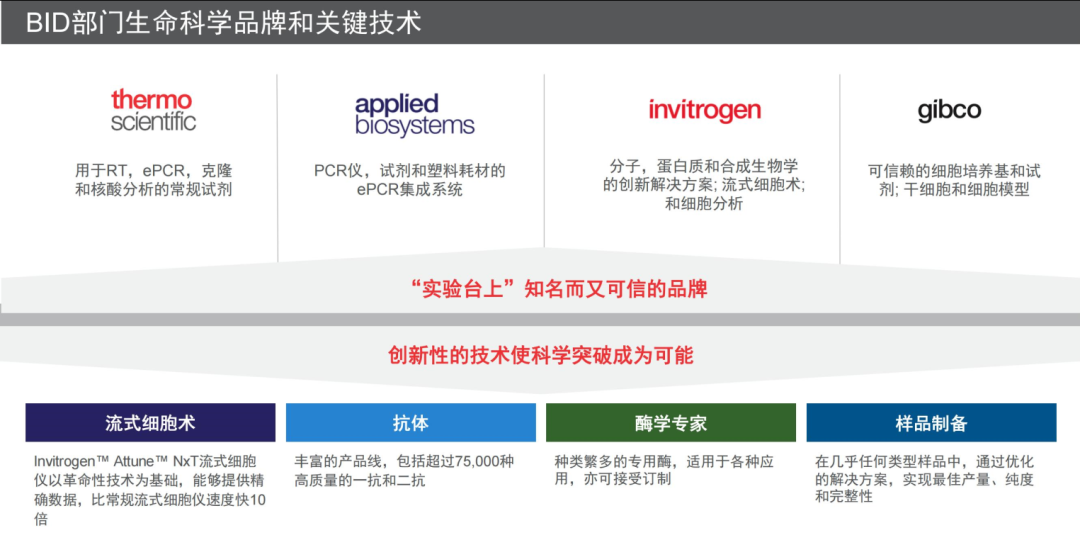 BID部门生命科学品牌和关键技术

thermo scientific

用于RT，ePCR，克隆和核酸分析的常规试剂

applied biosystems

PCR仪，试剂和塑料耗材的ePCR集成系统

invitrogen

分子，蛋白质和合成生物学的创新解决方案; 流式细胞术; 和细胞分析

gibco

可信赖的细胞培养基和试剂; 干细胞和细胞模型

“实验台上”知名而又可信的品牌

创新性的技术使科学突破成为可能

流式细胞术

Invitrogen™ Attune™ NxT流式细胞仪以革命性技术为基础，能够提供精确数据，比常规流式细胞仪速度快10倍

抗体

丰富的产品线，包括超过75,000种高质量的一抗和二抗

酶学专家

种类繁多的专用酶，适用于各种应用，亦可接受订制

样品制备

在几乎任何类型样品中，通过优化的解决方案，实现最佳产量、纯度和完整性